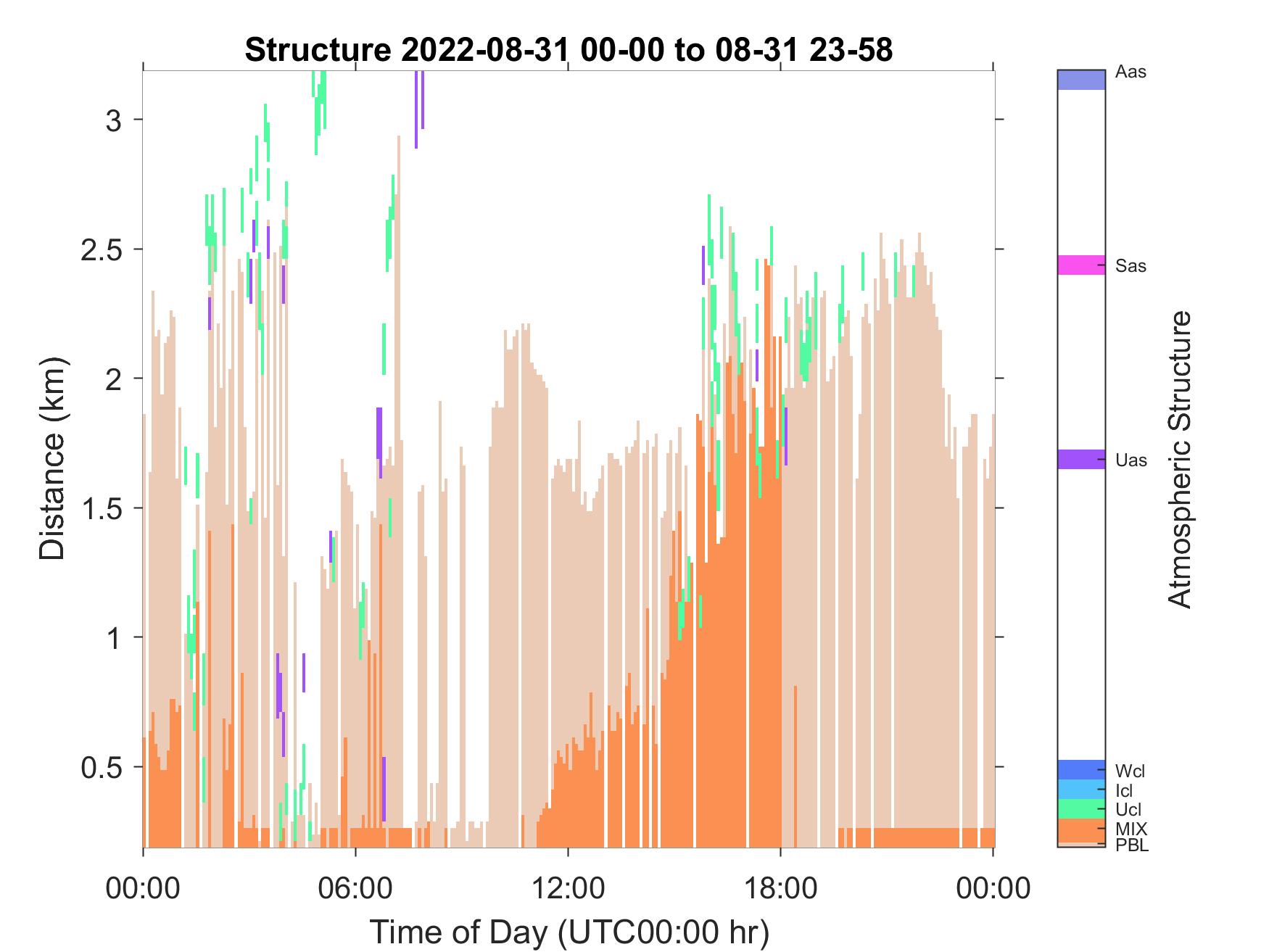 Structure 2022-08-31 00-00 to 08-31 23-58

Distance (km)

3
2.5
2
1.5
1
0.5

00:00
06:00
12:00
18:00
00:00

Time of Day (UTC00:00 hr)

Aas
Sas
Uas
Wcl
Icl
Ucl
MIX
PBL

Atmospheric Structure